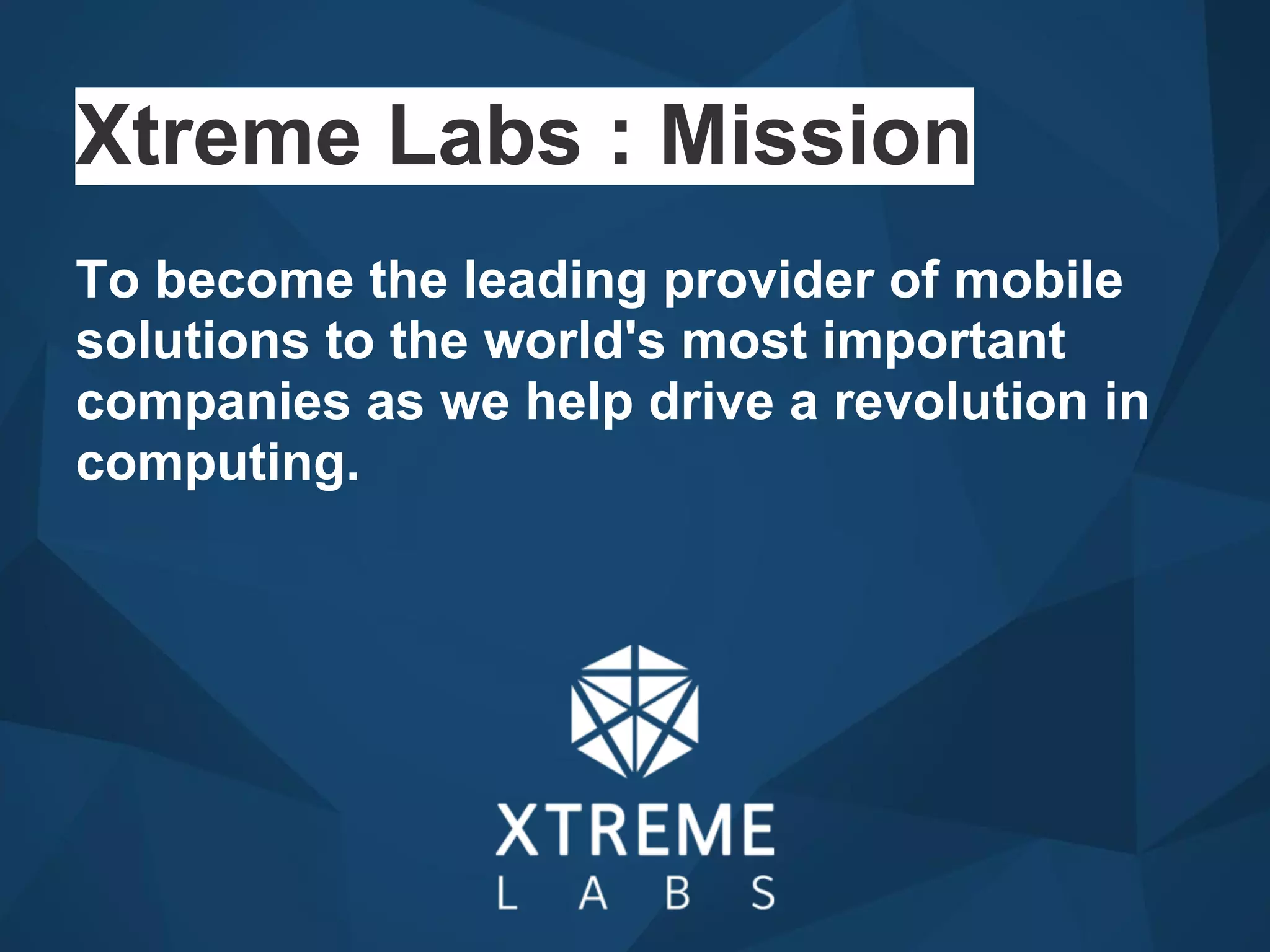 Xtreme Labs : Mission

To become the leading provider of mobile solutions to the world's most important companies as we help drive a revolution in computing.

XTREME
LABS